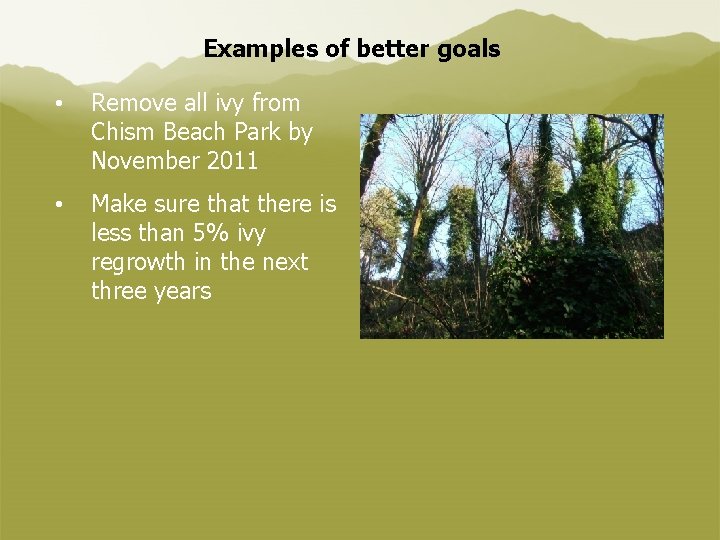 Examples of better goals

• Remove all ivy from Chism Beach Park by November 2011

• Make sure that there is less than 5% ivy regrowth in the next three years